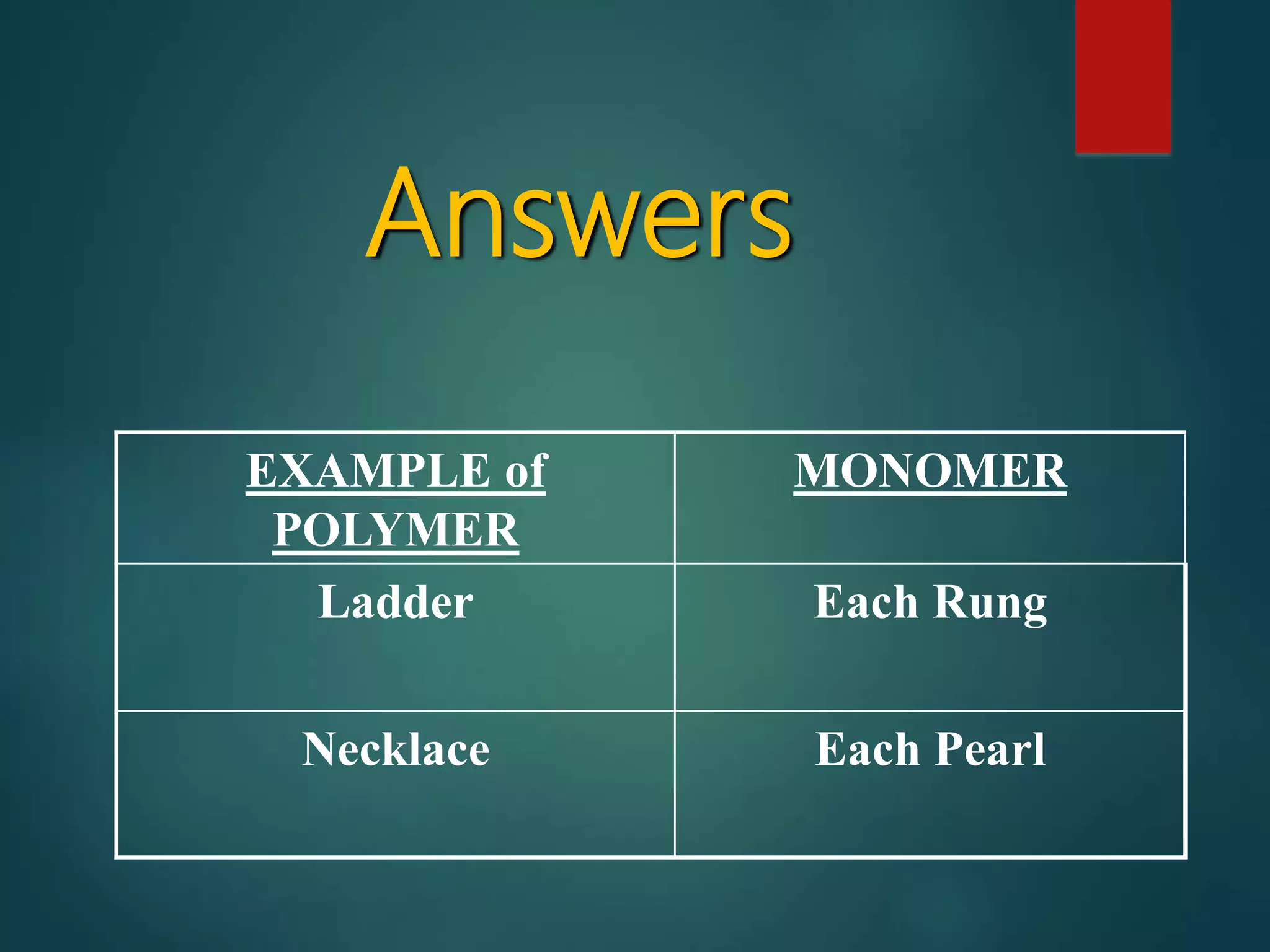 Answers

| EXAMPLE of POLYMER | MONOMER |
|---|---|
| Ladder | Each Rung |
| Necklace | Each Pearl |